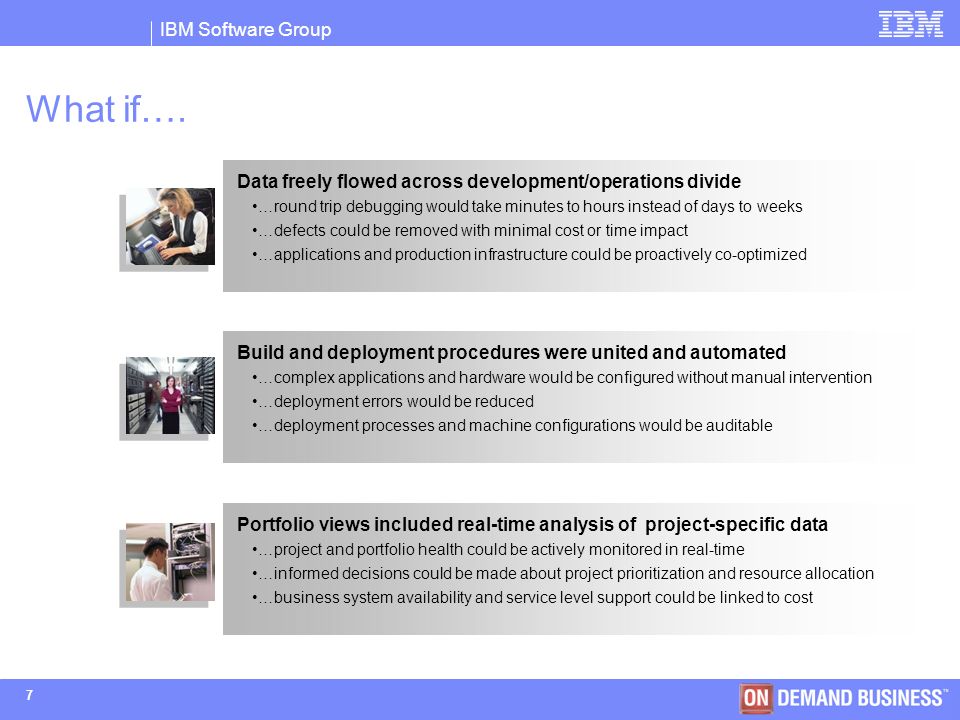 IBM Software Group

IBM

What if….

Data freely flowed across development/operations divide
•…round trip debugging would take minutes to hours instead of days to weeks
•…defects could be removed with minimal cost or time impact
•…applications and production infrastructure could be proactively co-optimized

Build and deployment procedures were united and automated
•…complex applications and hardware would be configured without manual intervention
•…deployment errors would be reduced
•…deployment processes and machine configurations would be auditable

Portfolio views included real-time analysis of project-specific data
•…project and portfolio health could be actively monitored in real-time
•…informed decisions could be made about project prioritization and resource allocation
•…business system availability and service level support could be linked to cost

7

ON DEMAND BUSINESS™